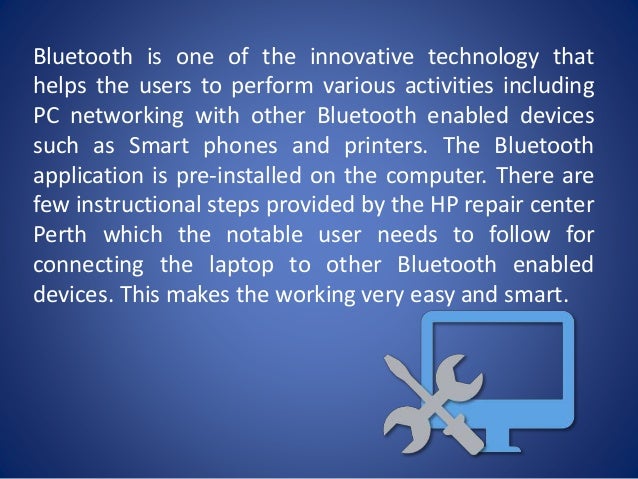 Bluetooth is one of the innovative technology that helps the users to perform various activities including PC networking with other Bluetooth enabled devices such as Smart phones and printers. The Bluetooth application is pre-installed on the computer. There are few instructional steps provided by the HP repair center Perth which the notable user needs to follow for connecting the laptop to other Bluetooth enabled devices. This makes the working very easy and smart.